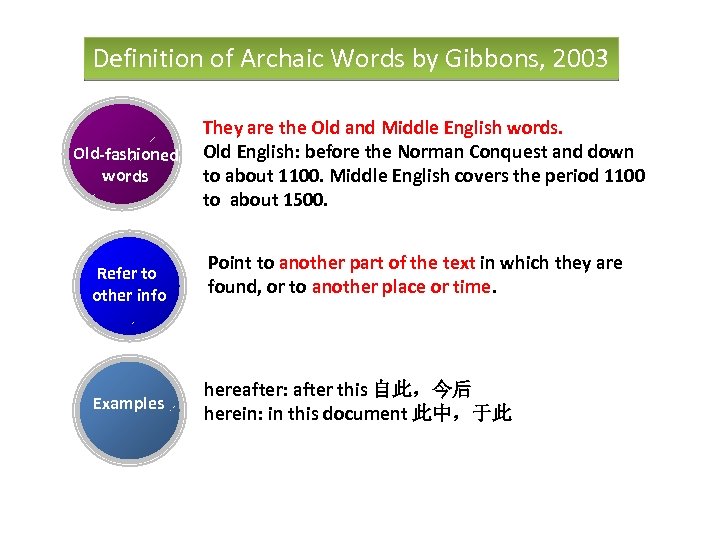 Definition of Archaic Words by Gibbons, 2003

Old-fashioned words

They are the Old and Middle English words.
Old English: before the Norman Conquest and down to about 1100. Middle English covers the period 1100 to about 1500.

Refer to other info

Point to another part of the text in which they are found, or to another place or time.

Examples

hereafter: after this 自此，今后
herein: in this document 此中，于此